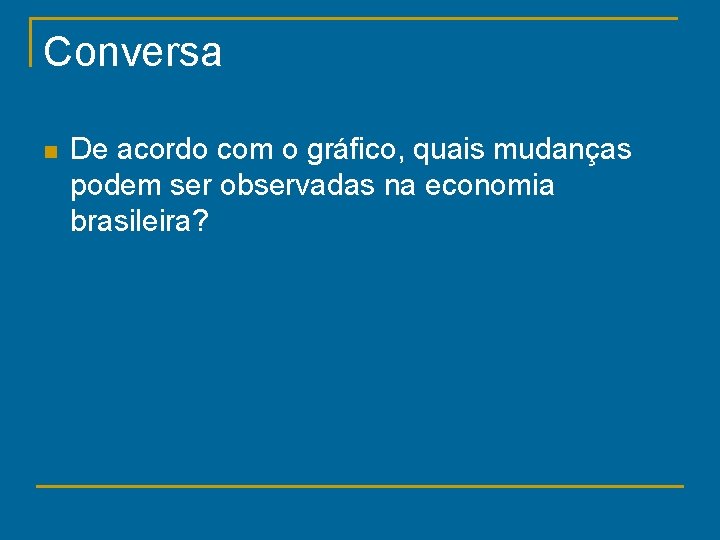 Conversa

De acordo com o gráfico, quais mudanças podem ser observadas na economia brasileira?